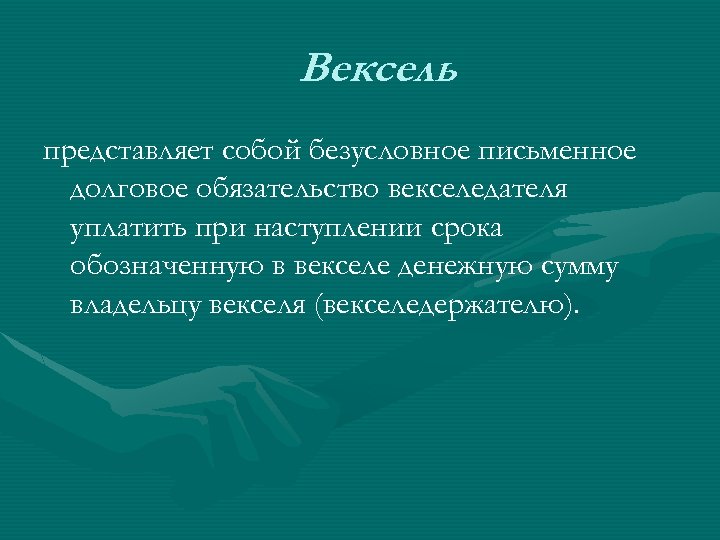 Вексель

представляет собой безусловное письменное долговое обязательство векселедателя уплатить при наступлении срока обозначенную в векселе денежную сумму владельцу векселя (векселедержателю).